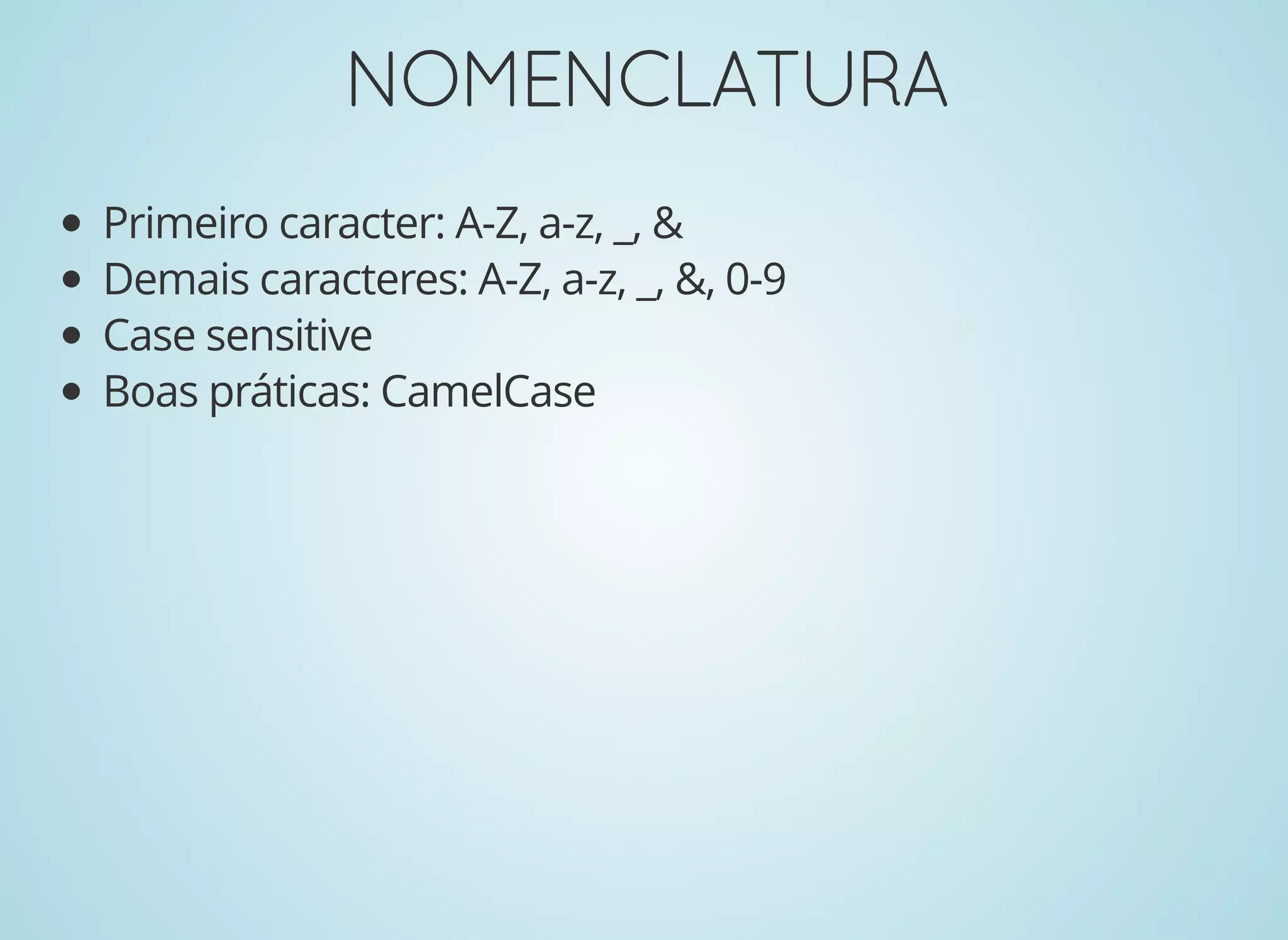 NOMENCLATURA

- Primeiro caracter: A-Z, a-z, _, &
- Demais caracteres: A-Z, a-z, _, &, 0-9
- Case sensitive
- Boas práticas: CamelCase